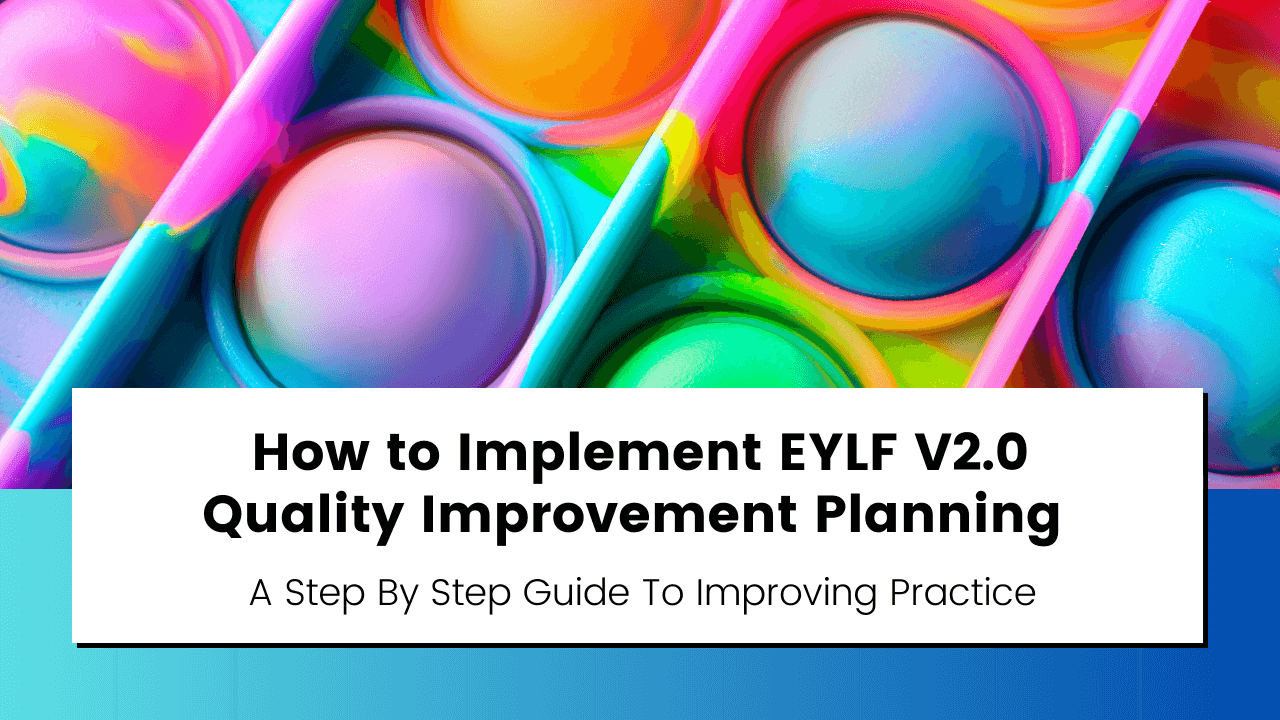 How to Implement EYLF V2.0 Quality Improvement Planning

A Step By Step Guide To Improving Practice